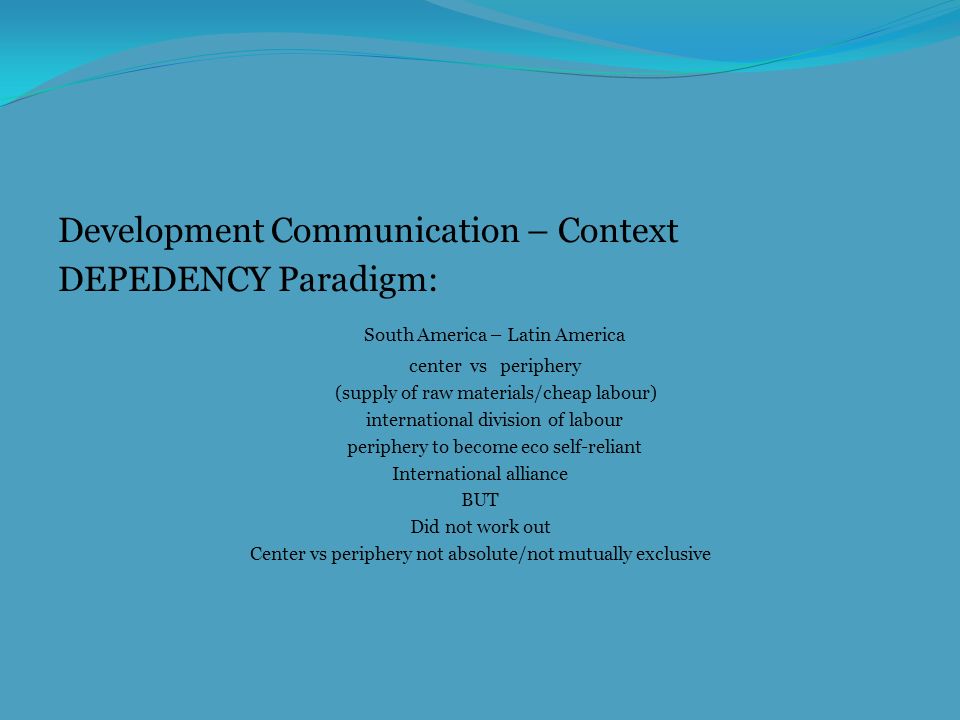 Development Communication – Context
DEPEDENCY Paradigm:

South America – Latin America
center vs periphery
(supply of raw materials/cheap labour)
international division of labour
periphery to become eco self-reliant
International alliance
BUT
Did not work out
Center vs periphery not absolute/not mutually exclusive